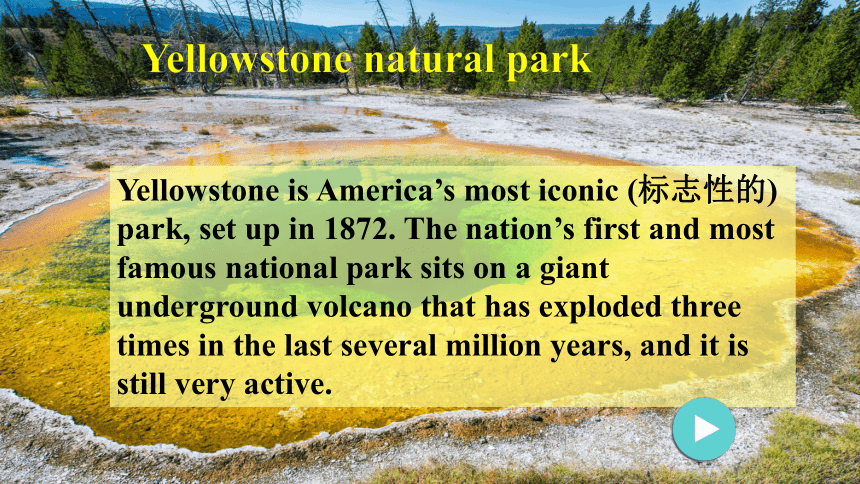 Yellowstone natural park

Yellowstone is America's most iconic (标志性的) park, set up in 1872. The nation's first and most famous national park sits on a giant underground volcano that has exploded three times in the last several million years, and it is still very active.